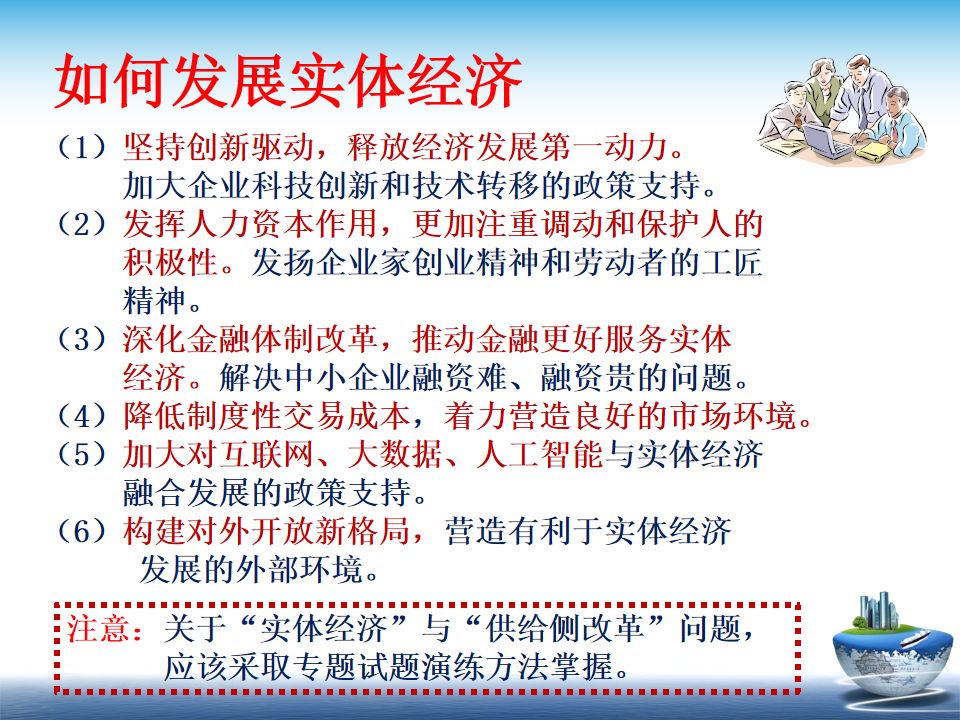 如何发展实体经济

（1）坚持创新驱动，释放经济发展第一动力。加大企业科技创新和技术转移的政策支持。

（2）发挥人力资本作用，更加注重调动和保护人的积极性。发扬企业家创业精神和劳动者的工匠精神。

（3）深化金融体制改革，推动金融更好服务实体经济。解决中小企业融资难、融资贵的问题。

（4）降低制度性交易成本，着力营造良好的市场环境。

（5）加大对互联网、大数据、人工智能与实体经济融合发展的政策支持。

（6）构建对外开放新格局，营造有利于实体经济发展的外部环境。

注意：关于“实体经济”与“供给侧改革”问题，应该采取专题试题演练方法掌握。